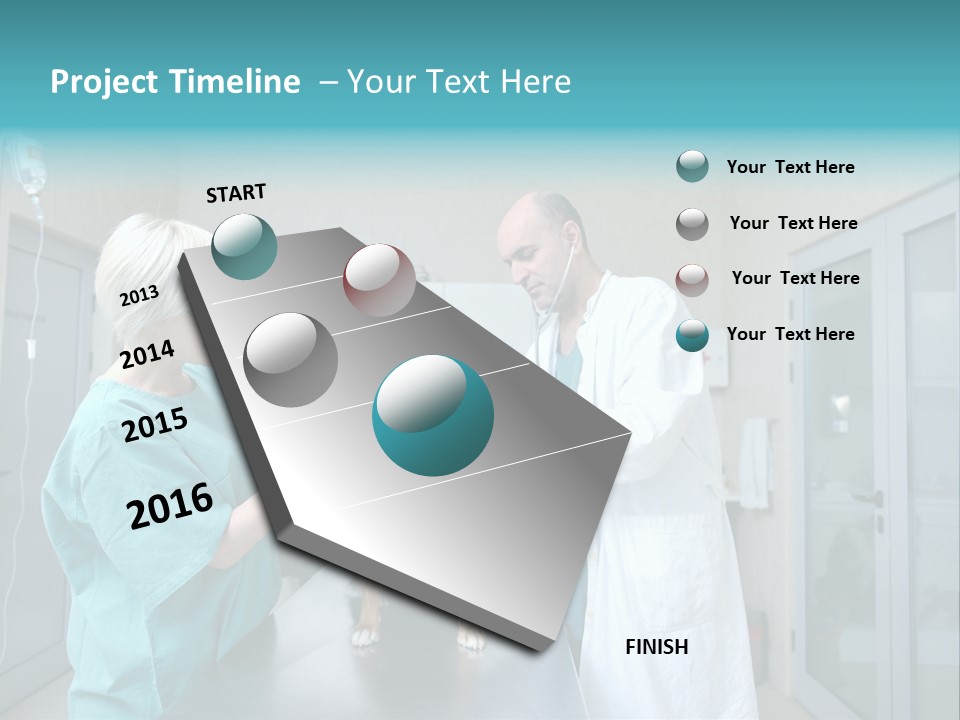 Project Timeline – Your Text Here

START

2013

2014

2015

2016

FINISH

Your Text Here

Your Text Here

Your Text Here

Your Text Here